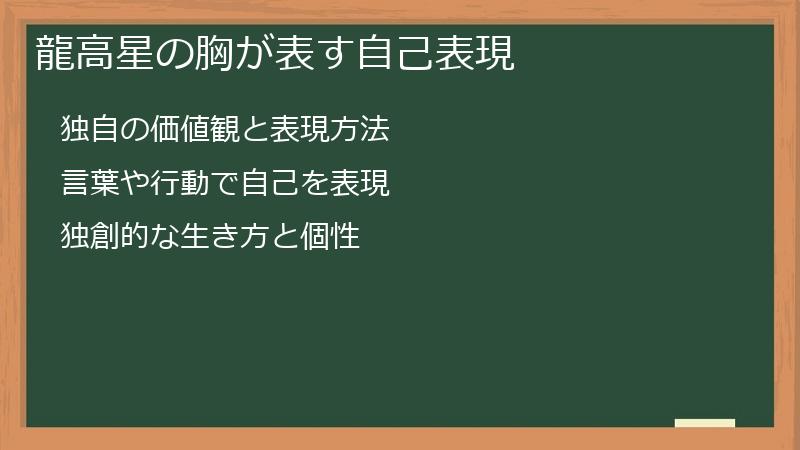 龍高星の胸が表す自己表現

独自の価値観と表現方法

言葉や行動で自己を表現

独創的な生き方と個性